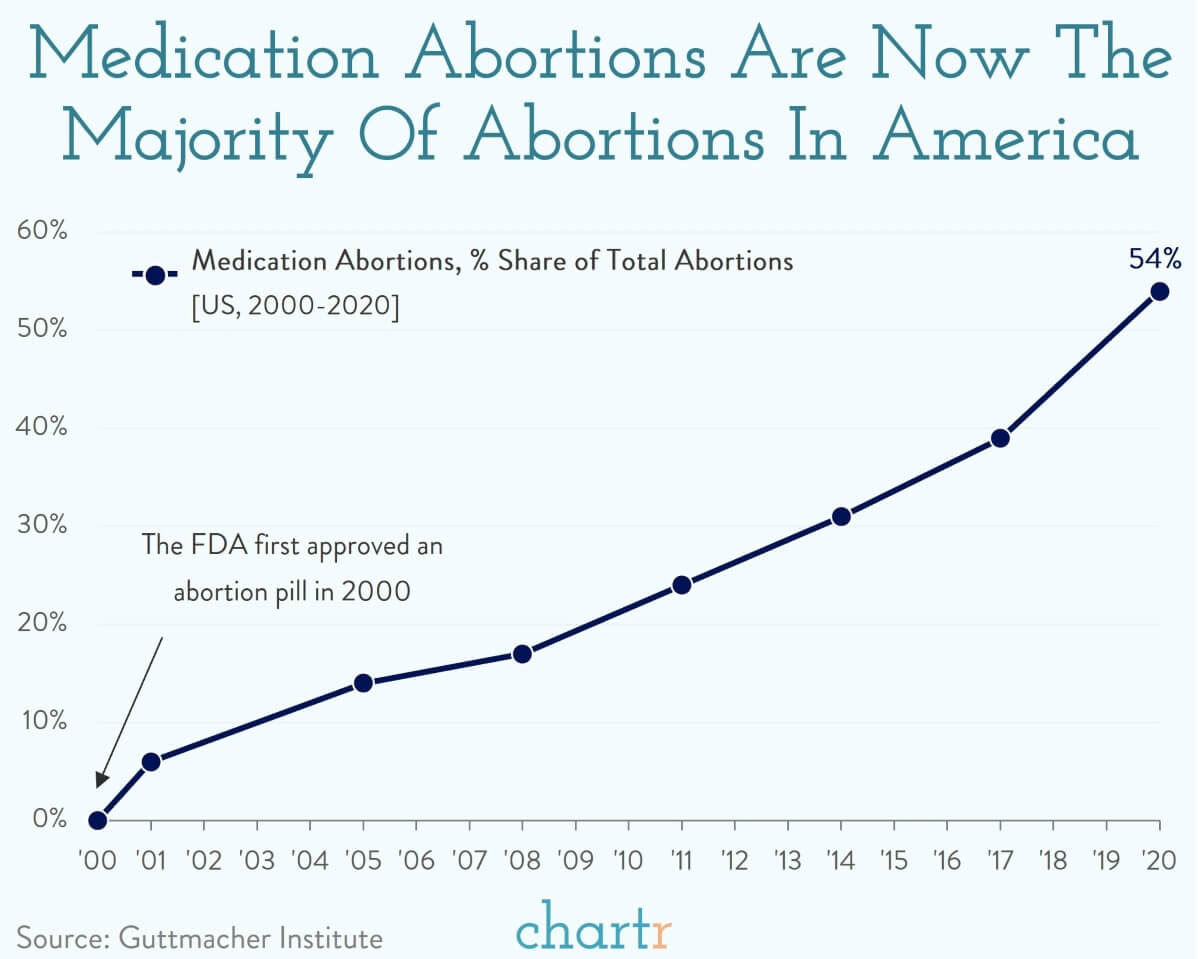 Medication Abortions Are Now The Majority Of Abortions In America

60%
50%
40%
30%
20%
10%
0%

Medication Abortions, % Share of Total Abortions
[US, 2000-2020]

54%

The FDA first approved an abortion pill in 2000

'00 '01 '02 '03 '04 '05 '06 '07 '08 '09 '10 '11 '12 '13 '14 '15 '16 '17 '18 '19 '20

Source: Guttmacher Institute

chartr